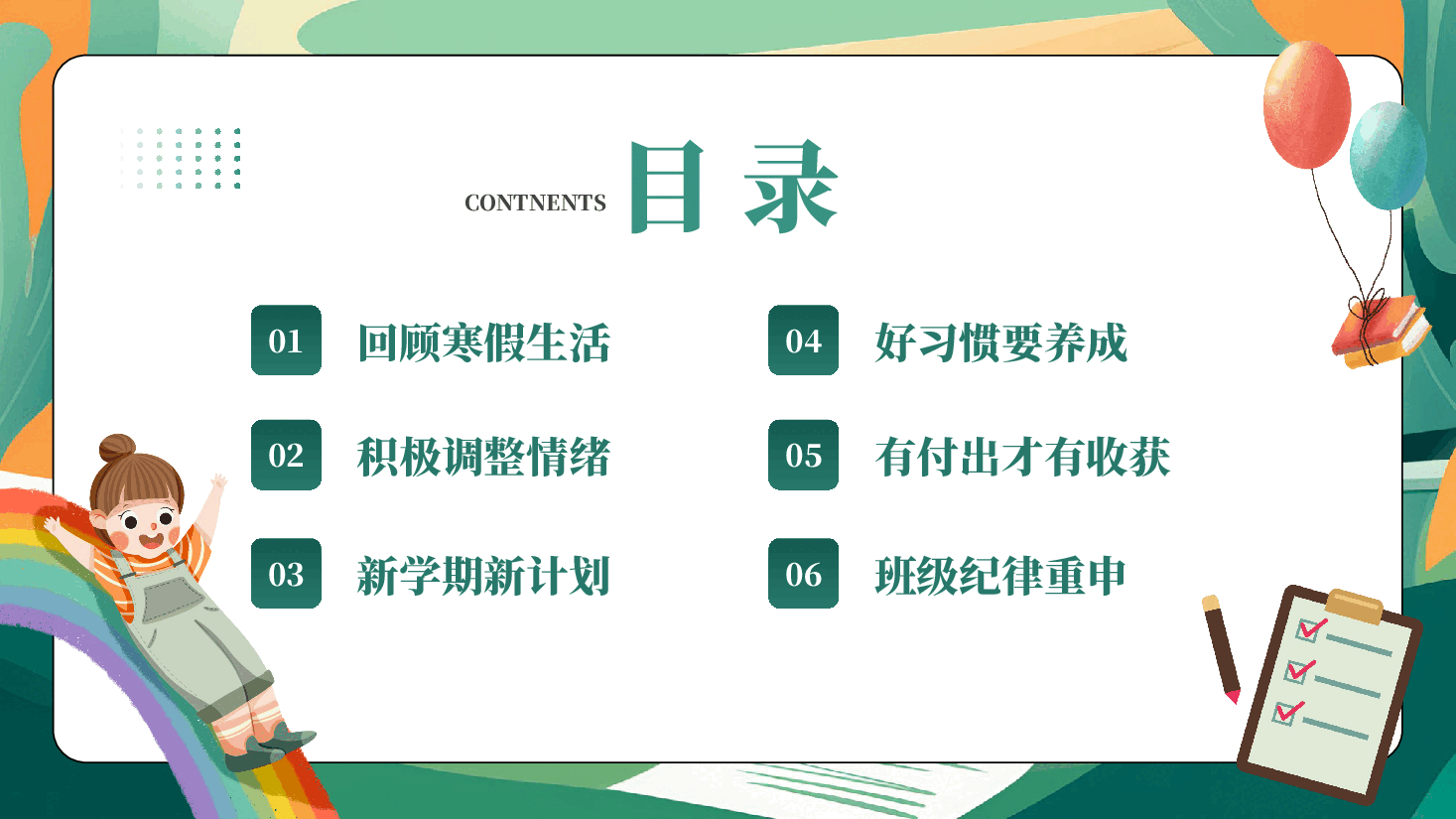 CONTNENTS 目录

01 回顾寒假生活

02 积极调整情绪

03 新学期新计划

04 好习惯要养成

05 有付出才有收获

06 班级纪律重申